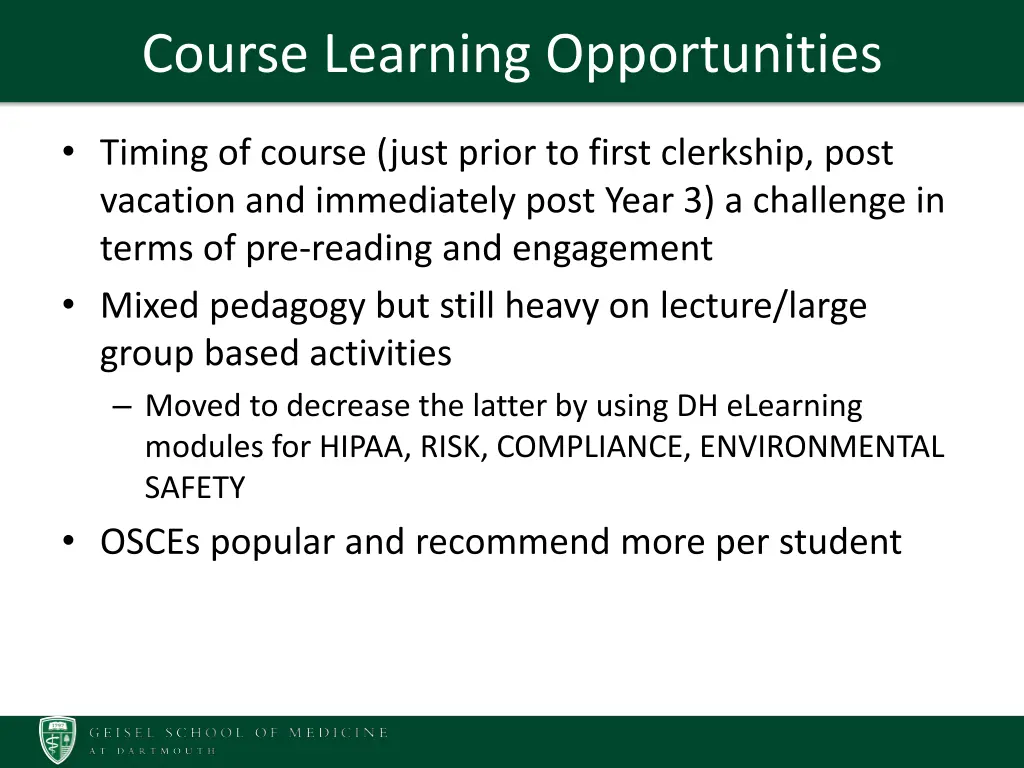 Course Learning Opportunities

• Timing of course (just prior to first clerkship, post vacation and immediately post Year 3) a challenge in terms of pre-reading and engagement
• Mixed pedagogy but still heavy on lecture/large group based activities
– Moved to decrease the latter by using DH eLearning modules for HIPAA, RISK, COMPLIANCE, ENVIRONMENTAL SAFETY
• OSCEs popular and recommend more per student

GEISEL SCHOOL OF MEDICINE
AT DARTMOUTH